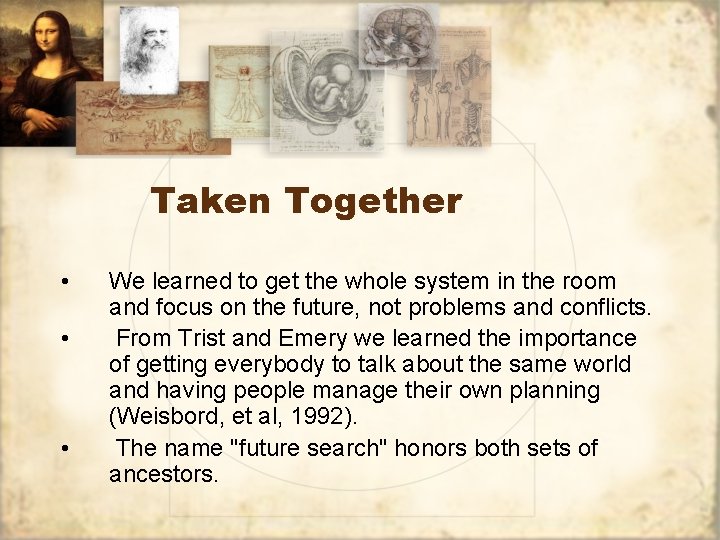 Taken Together

• We learned to get the whole system in the room and focus on the future, not problems and conflicts.

• From Trist and Emery we learned the importance of getting everybody to talk about the same world and having people manage their own planning (Weisbord, et al, 1992).

• The name "future search" honors both sets of ancestors.